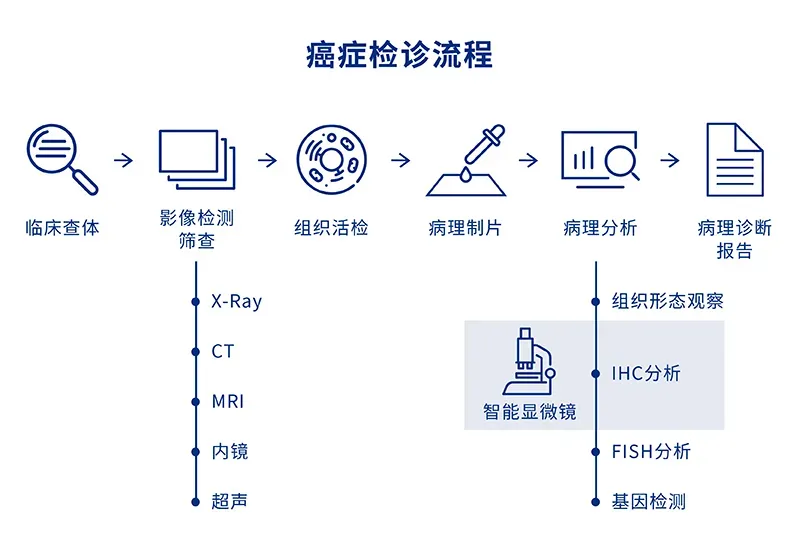 癌症检诊流程

临床查体

影像检测筛查

组织活检

病理制片

病理分析

病理诊断报告

X-Ray

CT

MRI

内镜

超声

组织形态观察

智能显微镜

IHC分析

FISH分析

基因检测